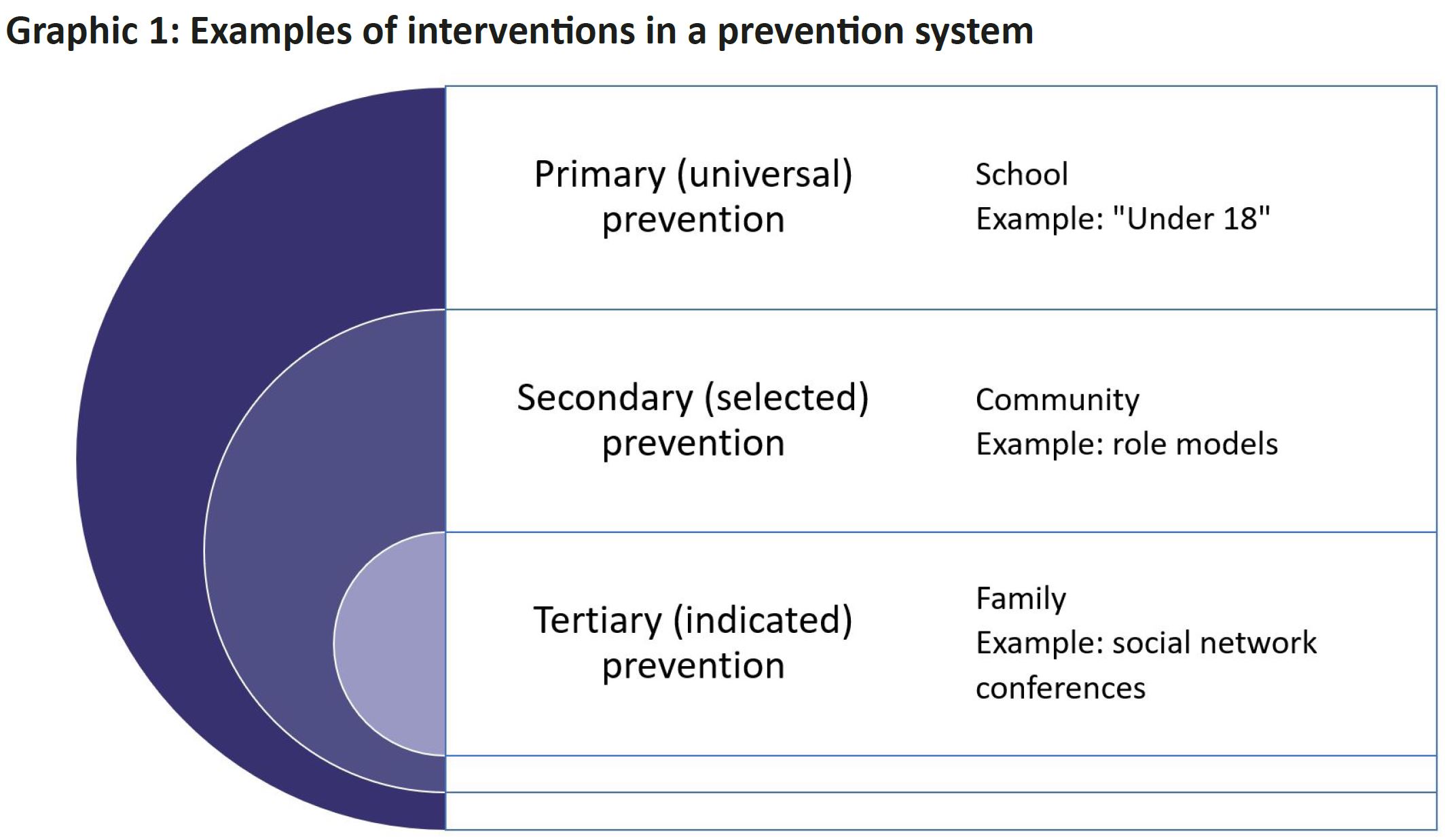 Graphic 1: Examples of interventions in a prevention system

Primary (universal) prevention

School
Example: "Under 18"

Secondary (selected) prevention

Community
Example: role models

Tertiary (indicated) prevention

Family
Example: social network conferences